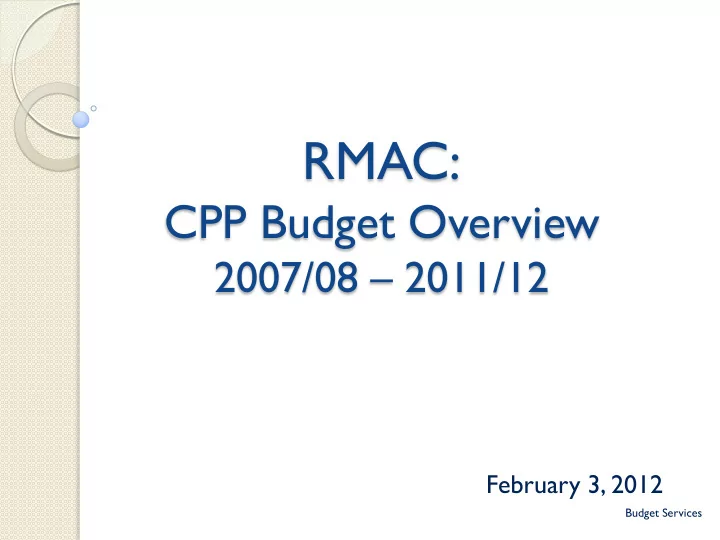 RMAC:
CPP Budget Overview
2007/08 – 2011/12

February 3, 2012

Budget Services